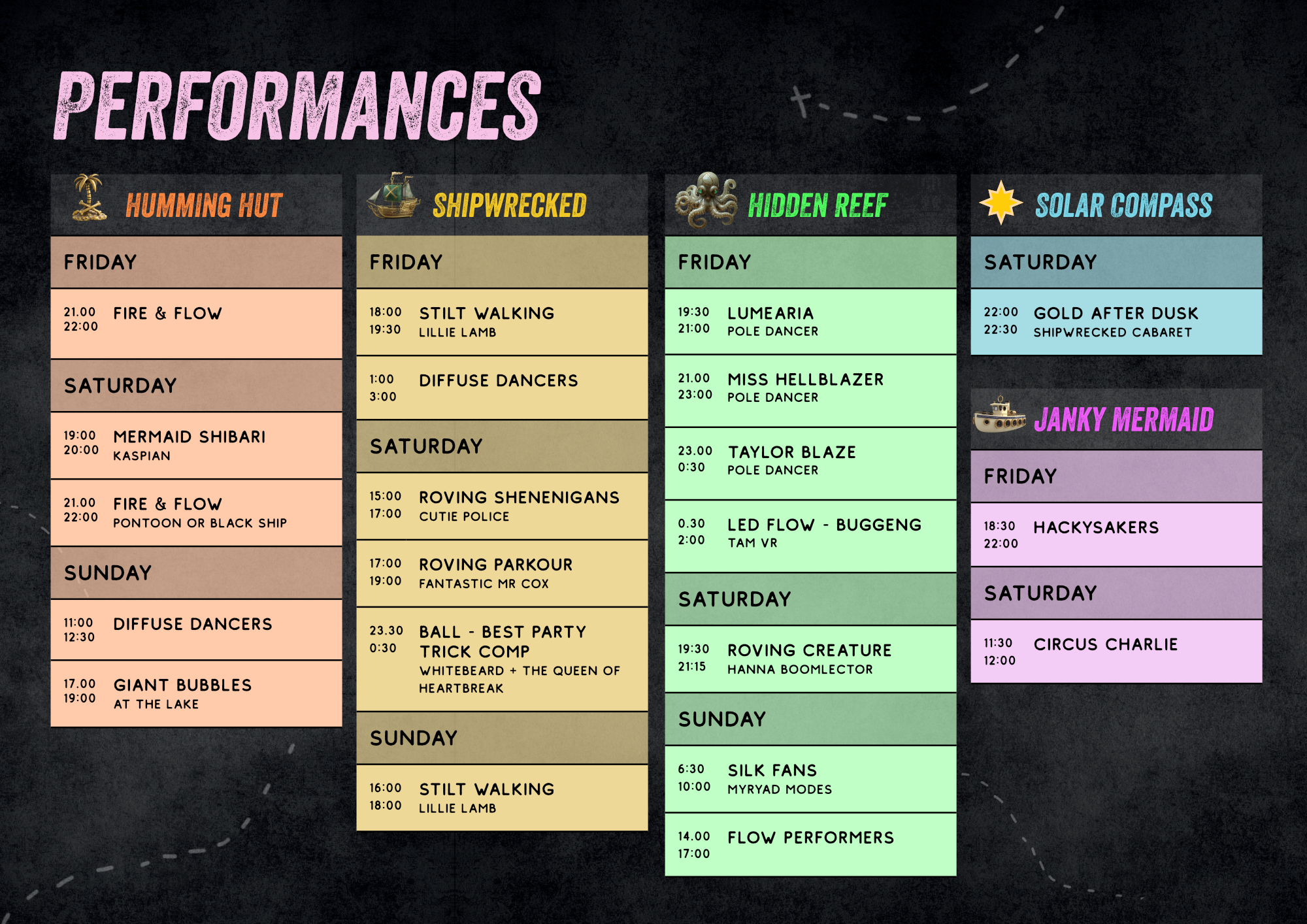 PERFORMANCES

HUMMING HUT

FRIDAY

21.00
22:00
FIRE & FLOW

SATURDAY

19:00
20:00
MERMAID SHIBARI
KASPIAN

21.00
22:00
FIRE & FLOW
PONTOON OR BLACK SHIP

SUNDAY

11:00
12:30
DIFFUSE DANCERS

17.00
19:00
GIANT BUBBLES
AT THE LAKE

SHIPWRECKED

FRIDAY

18:00
19:30
STILT WALKING
LILLIE LAMB

1:00
3:00
DIFFUSE DANCERS

SATURDAY

15:00
17:00
ROVING SHENENIGANS
CUTIE POLICE

17:00
19:00
ROVING PARKOUR
FANTASTIC MR COX

23.30
0:30
BALL - BEST PARTY TRICK COMP
WHITEBEARD + THE QUEEN OF HEARTBREAK

SUNDAY

16:00
18:00
STILT WALKING
LILLIE LAMB

HIDDEN REEF

FRIDAY

19:30
21:00
LUMEARIA
POLE DANCER

21.00
23:00
MISS HELLBLAZER
POLE DANCER

23.00
0:30
TAYLOR BLAZE
POLE DANCER

0.30
2:00
LED FLOW - BUGGENG
TAM VR

SATURDAY

19:30
21:15
ROVING CREATURE
HANNA BOOMLECTOR

SUNDAY

6:30
10:00
SILK FANS
MYRYAD MODES

14.00
17:00
FLOW PERFORMERS

SOLAR COMPASS

SATURDAY

22:00
22:30
GOLD AFTER DUSK
SHIPWRECKED CABARET

JANKY MERMAID

FRIDAY

18:30
22:00
HACKYSAKERS

SATURDAY

11:30
12:00
CIRCUS CHARLIE